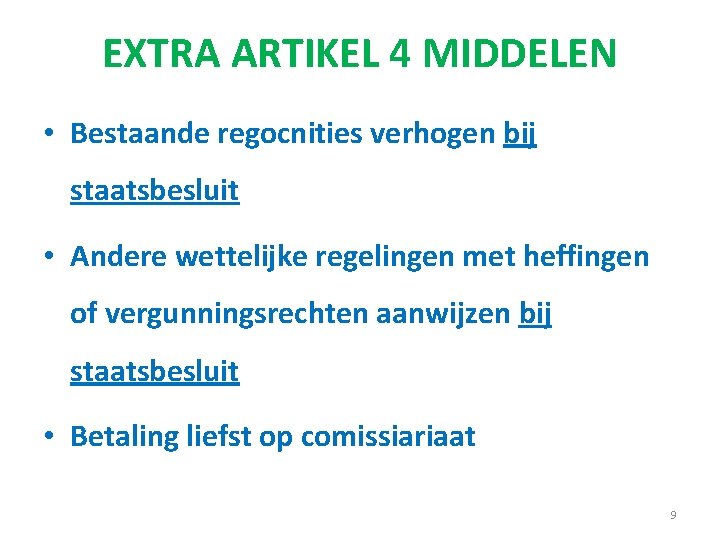 EXTRA ARTIKEL 4 MIDDELEN

• Bestaande regocnities verhogen bij staatsbesluit

• Andere wettelijke regelingen met heffingen of vergunningsrechten aanwijzen bij staatsbesluit

• Betaling liefst op comissiariaat

9